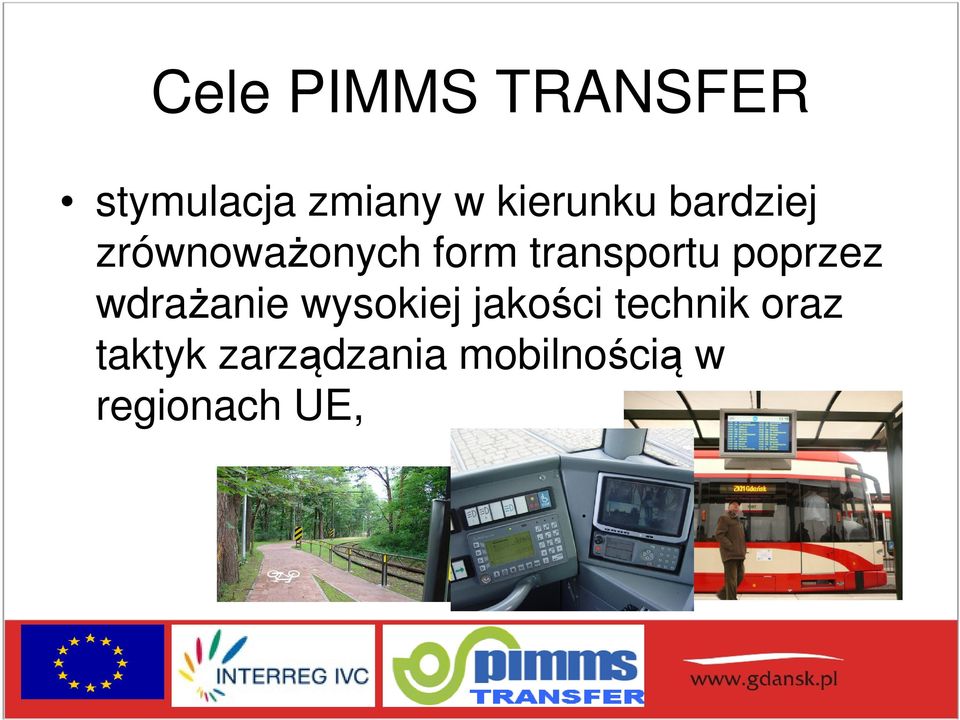 Cele PIMMS TRANSFER

• stymulacja zmiany w kierunku bardziej zrównoważonych form transportu poprzez wdrażanie wysokiej jakości technik oraz taktyk zarządzania mobilnością w regionach UE,

INTERREG IVC

pimms TRANSFER

www.gdansk.pl